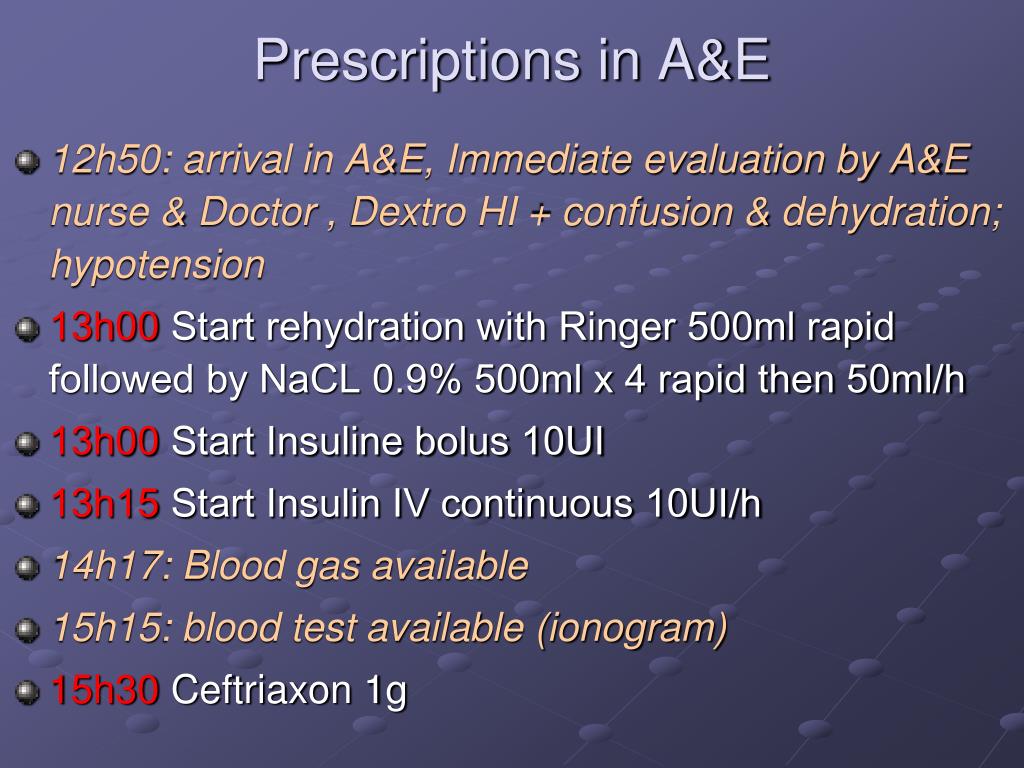 Prescriptions in A&E

12h50: arrival in A&E, Immediate evaluation by A&E nurse & Doctor , Dextro HI + confusion & dehydration; hypotension

13h00 Start rehydration with Ringer 500ml rapid followed by NaCL 0.9% 500ml x 4 rapid then 50ml/h

13h00 Start Insuline bolus 10UI

13h15 Start Insulin IV continuous 10UI/h

14h17: Blood gas available

15h15: blood test available (ionogram)

15h30 Ceftriaxon 1g